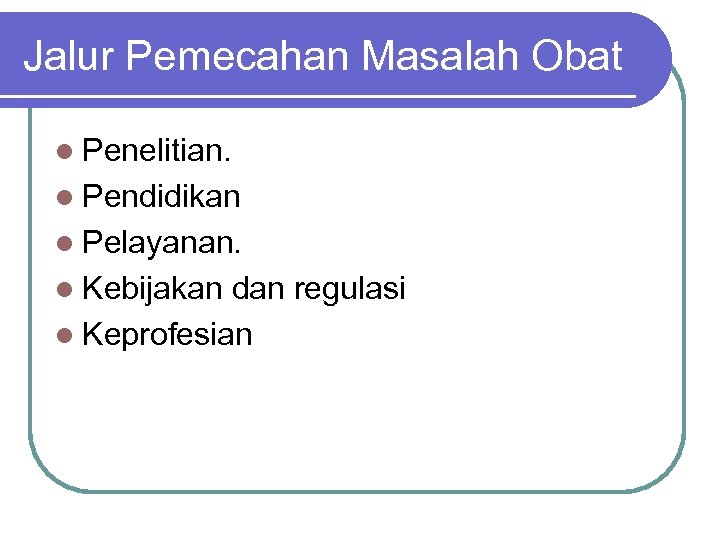 Jalur Pemecahan Masalah Obat

- Penelitian.
- Pendidikan
- Pelayanan.
- Kebijakan dan regulasi
- Keprofesian